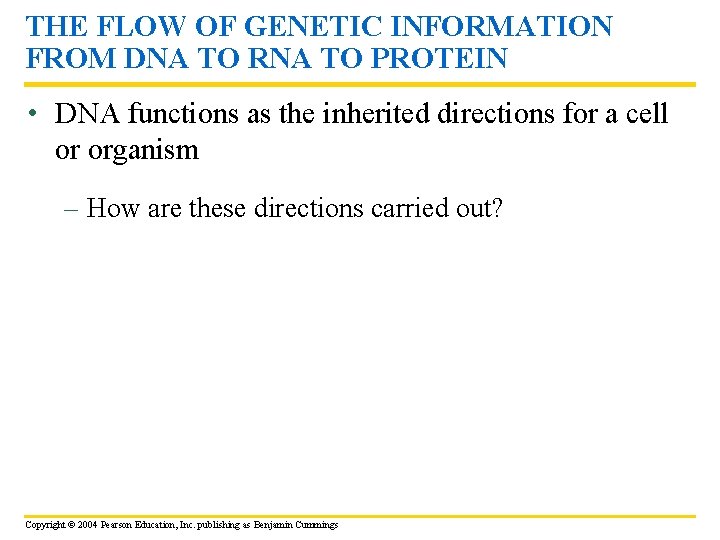 THE FLOW OF GENETIC INFORMATION FROM DNA TO RNA TO PROTEIN

• DNA functions as the inherited directions for a cell or organism

– How are these directions carried out?

Copyright © 2004 Pearson Education, Inc. publishing as Benjamin Cummings